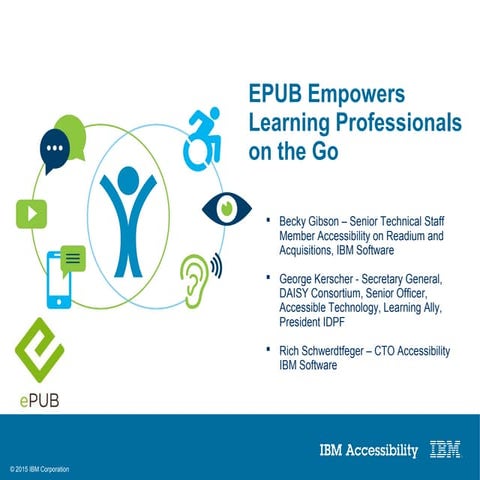 EPUB Empowers Learning Professionals on the Go

▪ Becky Gibson – Senior Technical Staff Member Accessibility on Readium and Acquisitions, IBM Software

▪ George Kerscher - Secretary General, DAISY Consortium, Senior Officer, Accessible Technology, Learning Ally, President IDPF

▪ Rich Schwerdtfeger – CTO Accessibility IBM Software

ePUB

IBM Accessibility IBM

© 2015 IBM Corporation